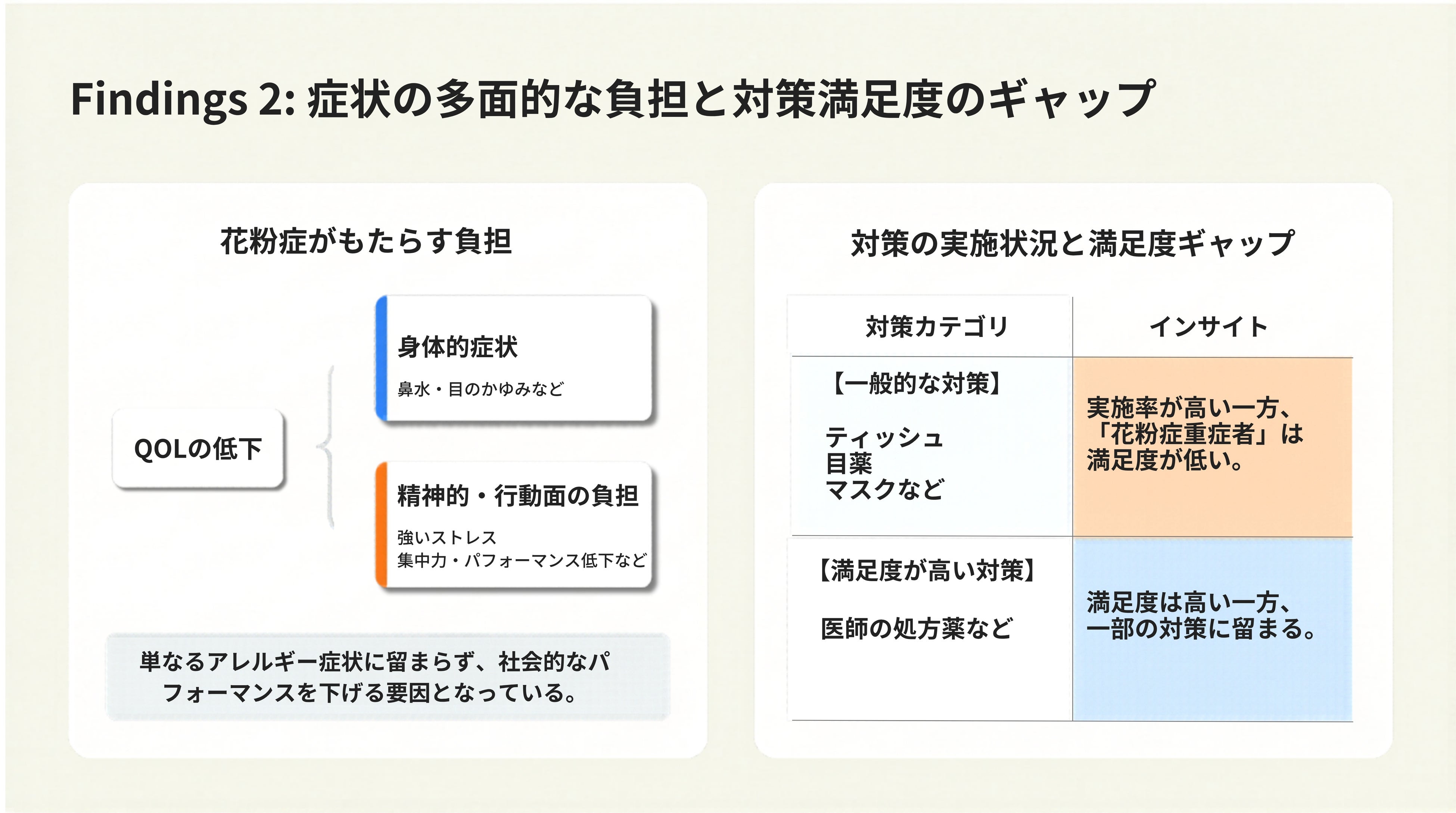 Findings 2: 症状の多面的な負担と対策満足度のギャップ

花粉症がもたらす負担

QOLの低下

身体的症状

鼻水・目のかゆみなど

精神的・行動面の負担

強いストレス
集中力・パフォーマンス低下など

単なるアレルギー症状に留まらず、社会的なパフォーマンスを下げる要因となっている。

対策の実施状況と満足度ギャップ

| 対策カテゴリ | インサイト |
|---|---|
| 【一般的な対策】 ティッシュ 目薬 マスクなど | 実施率が高い一方、「花粉症重症者」は満足度が低い。 |
| 【満足度が高い対策】 医師の処方薬など | 満足度は高い一方、一部の対策に留まる。 |